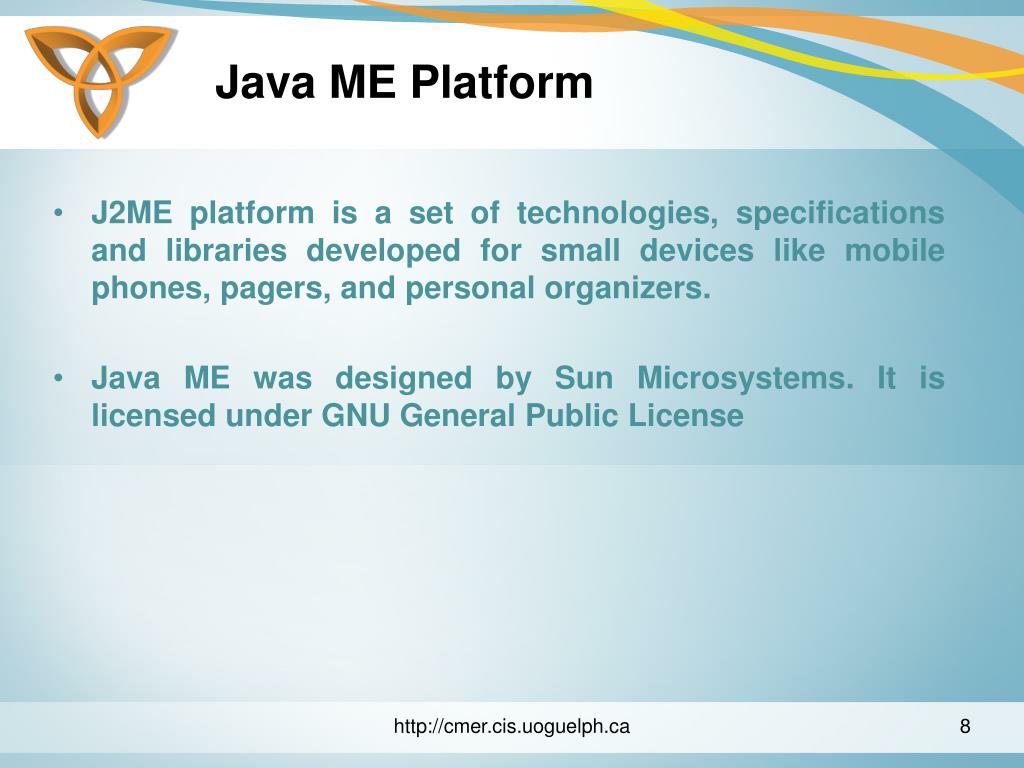 Java ME Platform

• J2ME platform is a set of technologies, specifications and libraries developed for small devices like mobile phones, pagers, and personal organizers.

• Java ME was designed by Sun Microsystems. It is licensed under GNU General Public License

http://cmer.cis.uoguelph.ca

8